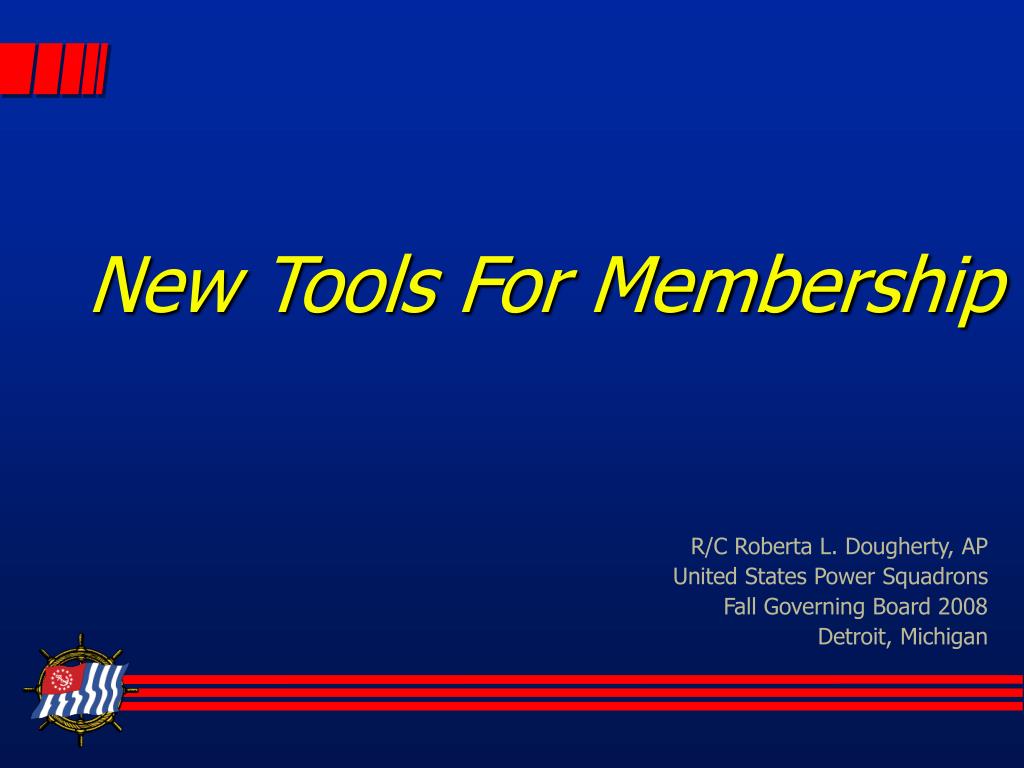 New Tools For Membership

R/C Roberta L. Dougherty, AP
United States Power Squadrons
Fall Governing Board 2008
Detroit, Michigan